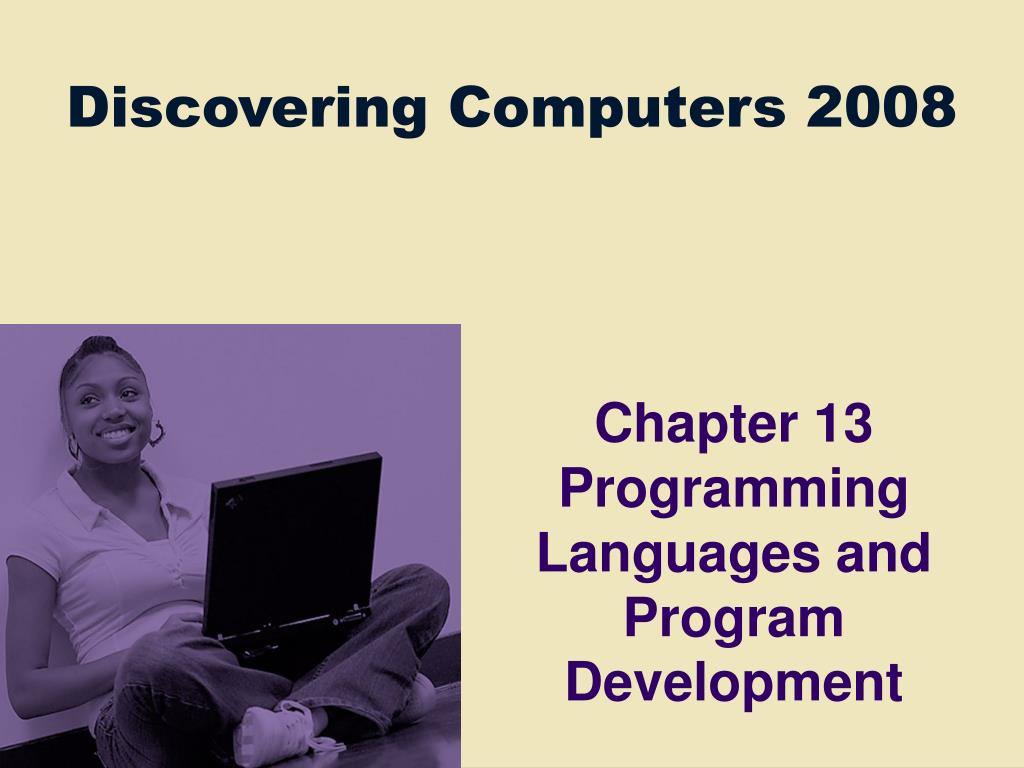 Discovering Computers 2008

Chapter 13 Programming Languages and Program Development